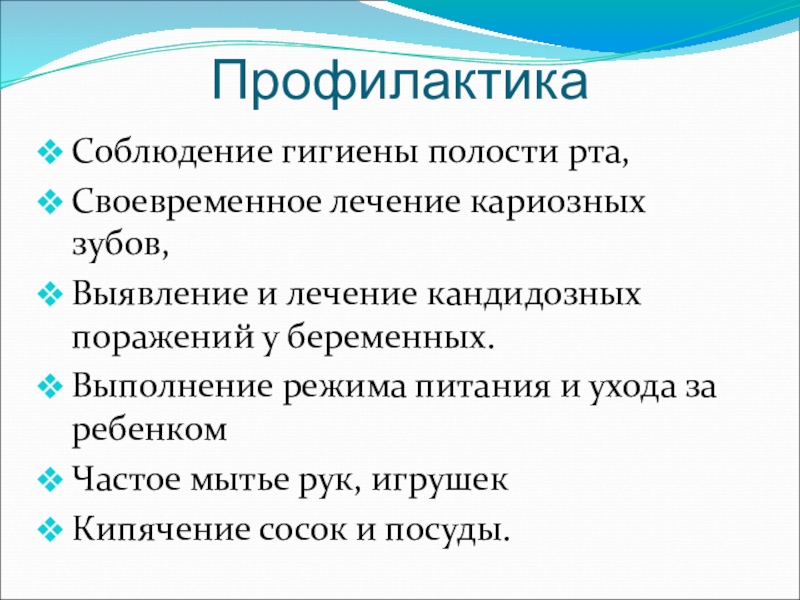 Профилактика

❖ Соблюдение гигиены полости рта,
❖ Своевременное лечение кариозных зубов,
❖ Выявление и лечение кандидозных поражений у беременных.
❖ Выполнение режима питания и ухода за ребенком
❖ Частое мытье рук, игрушек
❖ Кипячение сосок и посуды.